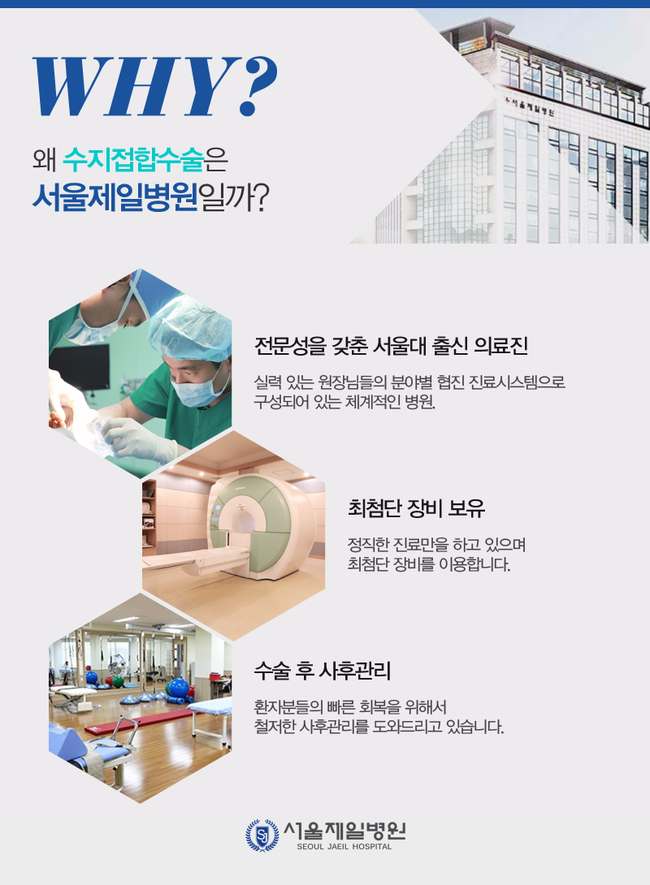 WHY?

왜 수지접합수술은
서울제일병원일까?

서울제일병원

전문성을 갖춘 서울대 출신 의료진

실력 있는 원장님들의 분야별 협진 진료시스템으로 구성되어 있는 체계적인 병원.

최첨단 장비 보유

정직한 진료만을 하고 있으며 최첨단 장비를 이용합니다.

수술 후 사후관리

환자분들의 빠른 회복을 위해서 철저한 사후관리를 도와드리고 있습니다.

서울제일병원
SEOUL JAEIL HOSPITAL